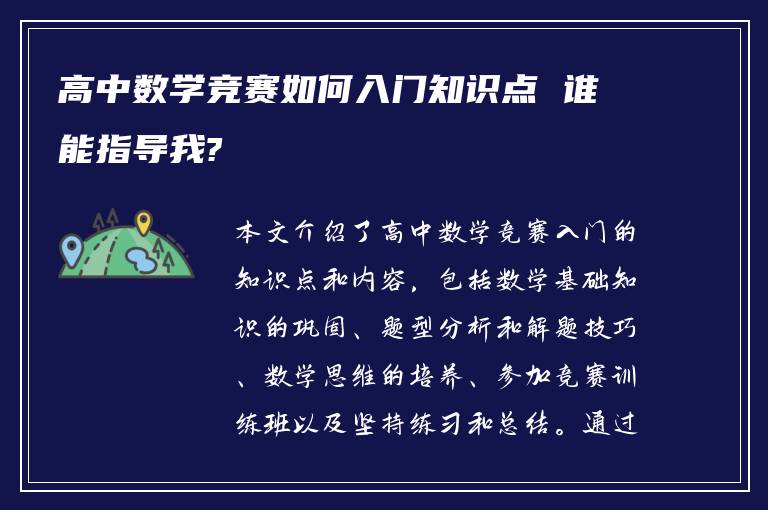 高中数学竞赛如何入门知识点 谁能指导我?

本文介绍了高中数学竞赛入门的知识点和内容，包括数学基础知识的巩固、题型分析和解题技巧、数学思维的培养、参加竞赛训练班以及坚持练习和总结。通过